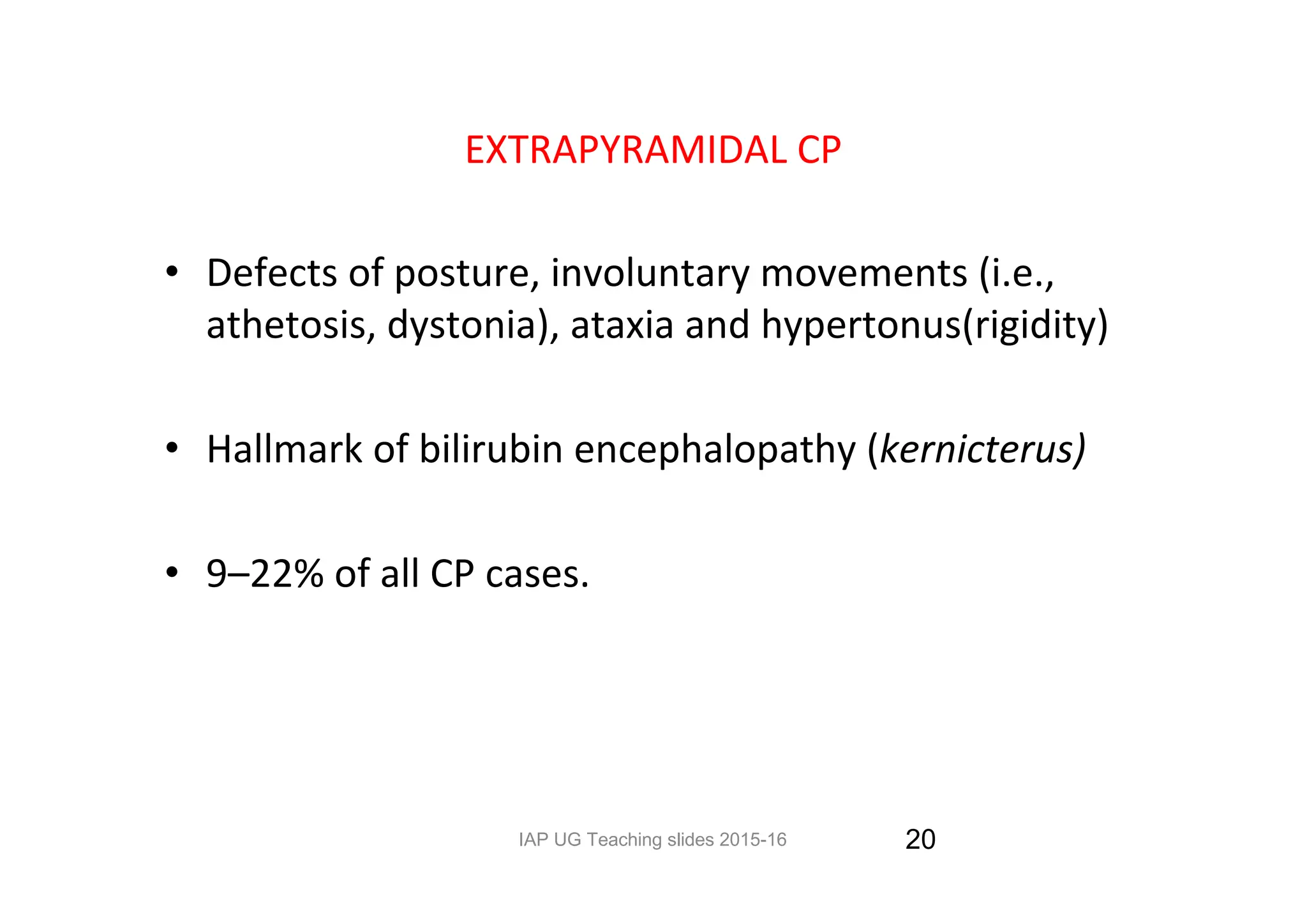 EXTRAPYRAMIDAL CP

• Defects of posture, involuntary movements (i.e., athetosis, dystonia), ataxia and hypertonus(rigidity)

• Hallmark of bilirubin encephalopathy (kernicterus)

• 9–22% of all CP cases.

IAP UG Teaching slides 2015-16

20